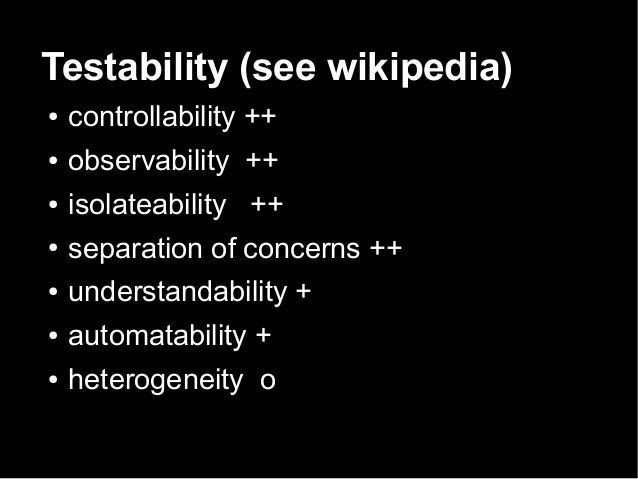 Testability (see wikipedia)

• controllability ++
• observability ++
• isolateability ++
• separation of concerns ++
• understandability +
• automatability +
• heterogeneity o